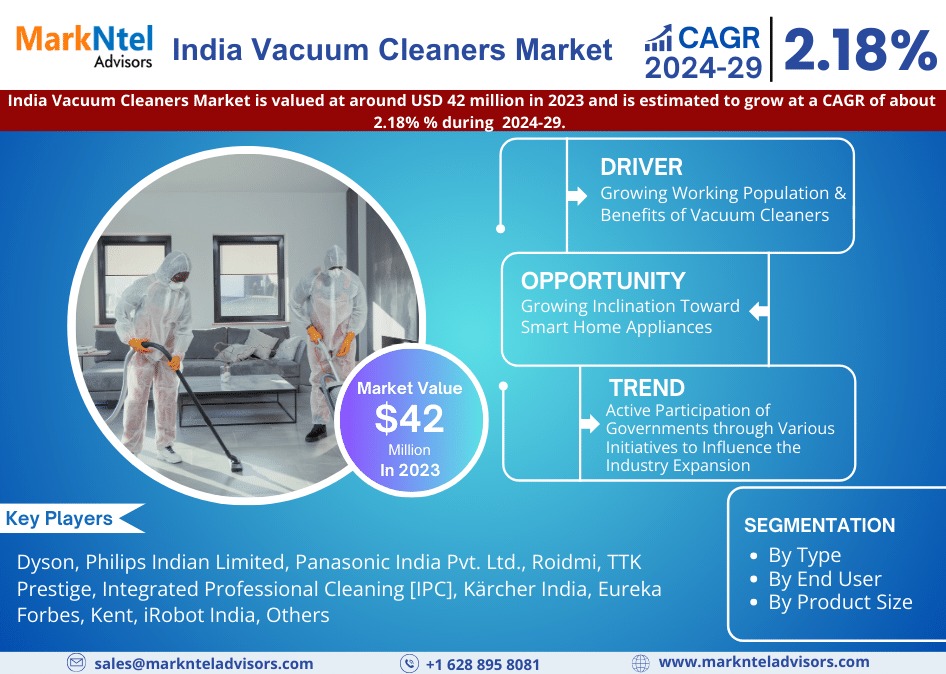 MarkNtel Advisors

India Vacuum Cleaners Market

CAGR 2024-29

2.18%

India Vacuum Cleaners Market is valued at around USD 42 million in 2023 and is estimated to grow at a CAGR of about 2.18% % during 2024-29.

DRIVER
Growing Working Population & Benefits of Vacuum Cleaners

OPPORTUNITY
Growing Inclination Toward Smart Home Appliances

TREND
Active Participation of Governments through Various Initiatives to Influence the Industry Expansion

Market Value
$42
Million
In 2023

Key Players

Dyson, Philips Indian Limited, Panasonic India Pvt. Ltd., Roidmi, TTK Prestige, Integrated Professional Cleaning [IPC], Kärcher India, Eureka Forbes, Kent, iRobot India, Others

SEGMENTATION
• By Type
• By End User
• By Product Size

sales@marknteladvisors.com

+1 628 895 8081

www.marknteladvisors.com